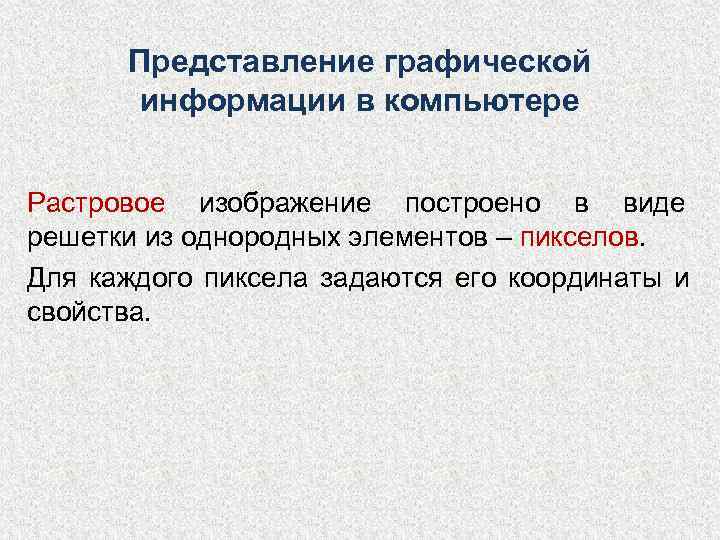 Представление графической информации в компьютере

Растровое изображение построено в виде решетки из однородных элементов – пикселов.

Для каждого пиксела задаются его координаты и свойства.